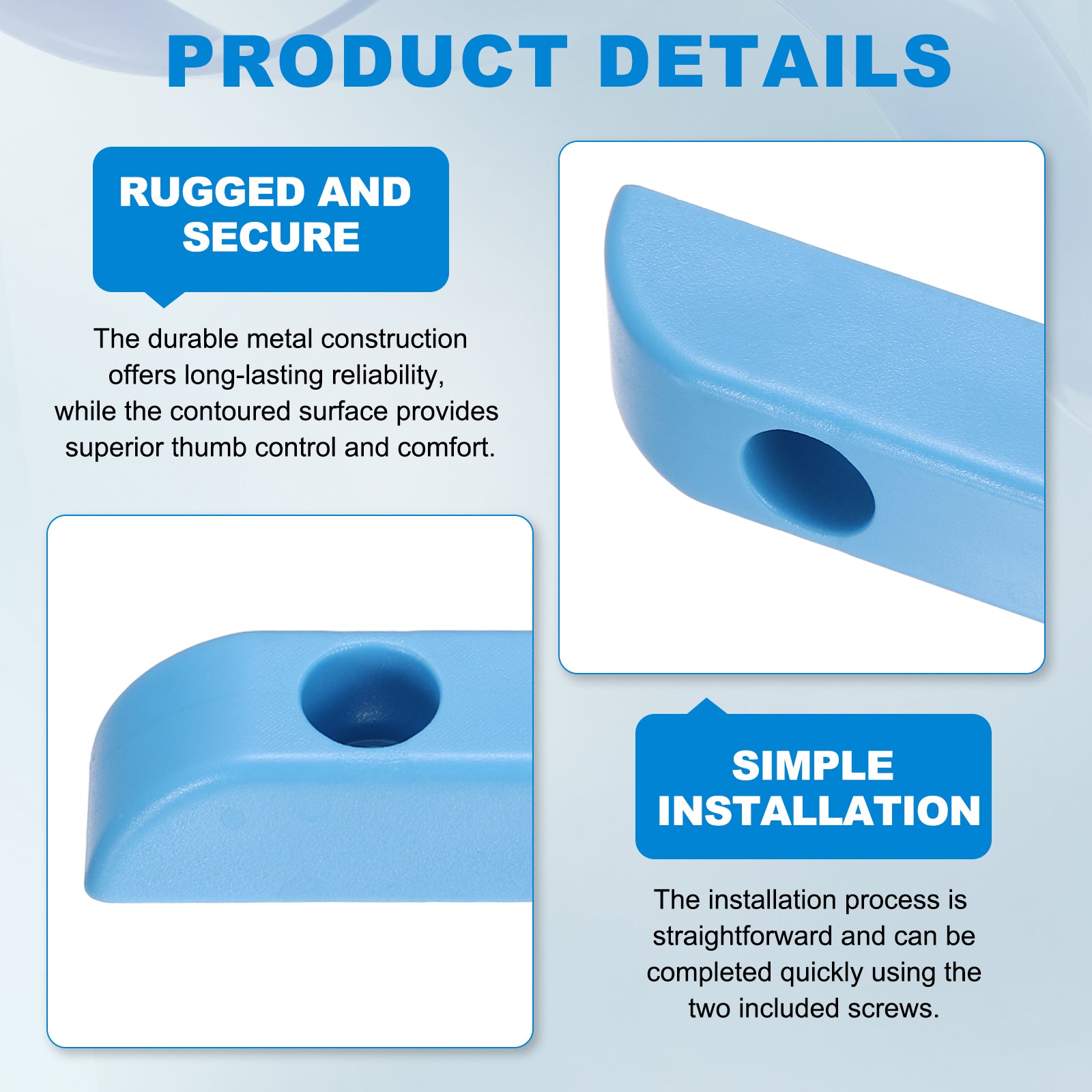 PRODUCT DETAILS

RUGGED AND SECURE

The durable metal construction offers long-lasting reliability, while the contoured surface provides superior thumb control and comfort.

SIMPLE INSTALLATION

The installation process is straightforward and can be completed quickly using the two included screws.